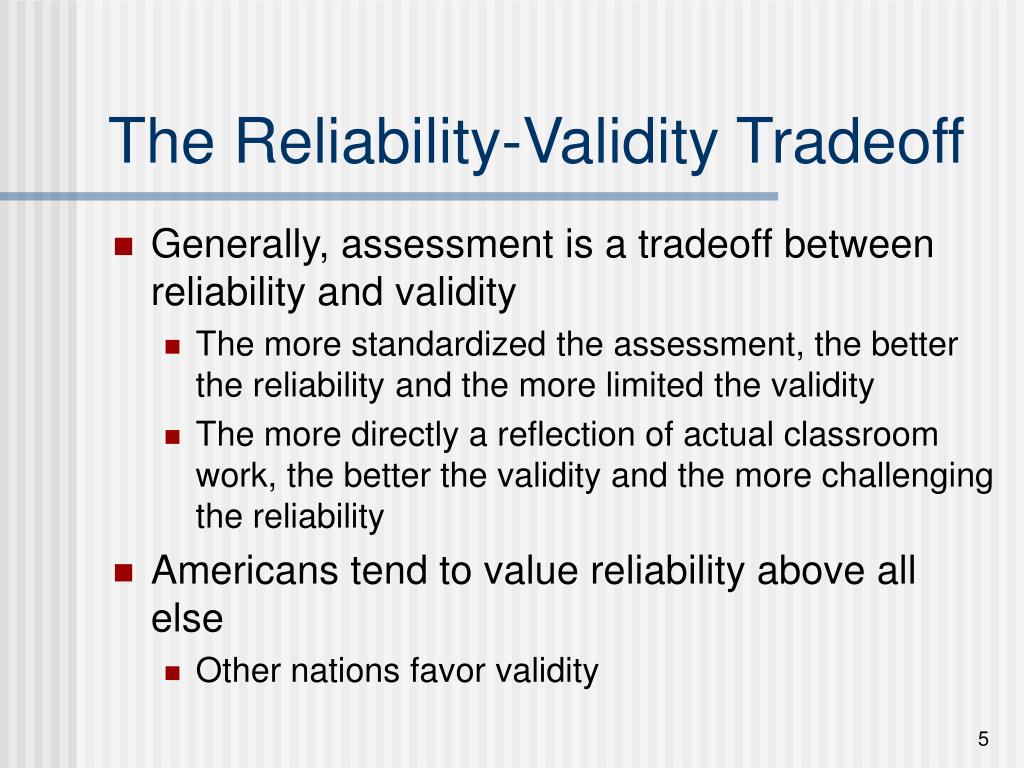 The Reliability-Validity Tradeoff

Generally, assessment is a tradeoff between reliability and validity

The more standardized the assessment, the better the reliability and the more limited the validity

The more directly a reflection of actual classroom work, the better the validity and the more challenging the reliability

Americans tend to value reliability above all else

Other nations favor validity

5